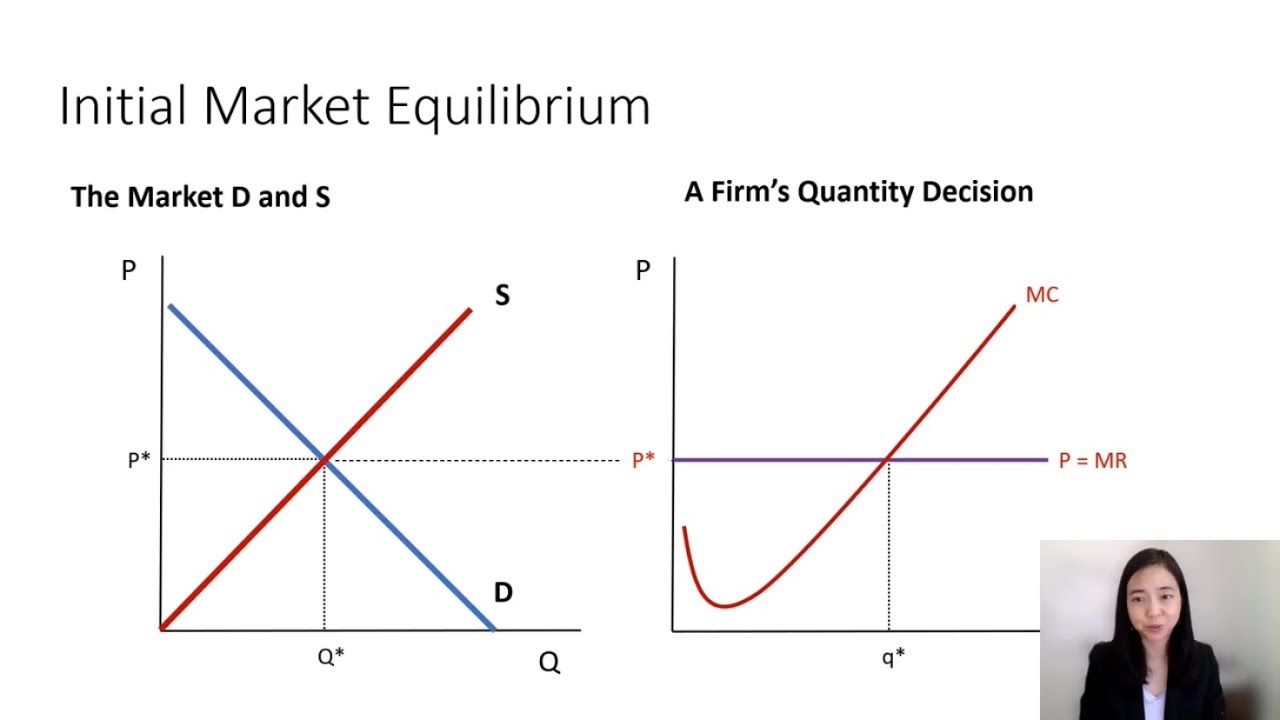 Initial Market Equilibrium

The Market D and S

P
S
P*
D
Q*
Q

A Firm's Quantity Decision

P
MC
P*
P = MR
q*